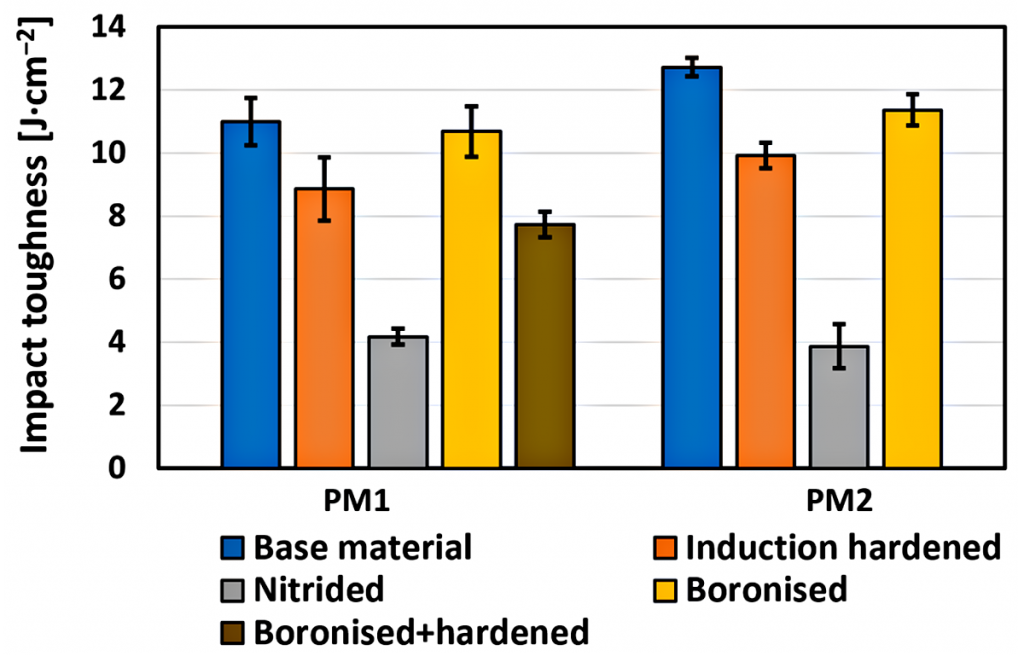 Impact toughness [J·cm$^{-2}$]

14
12
10
8
6
4
2
0

PM1
PM2

Base material
Induction hardened
Nitrided
Boronised
Boronised+hardened